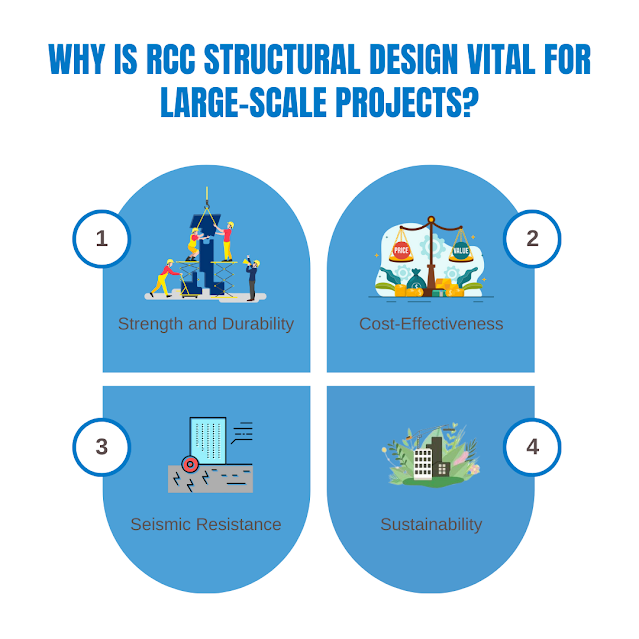 WHY IS RCC STRUCTURAL DESIGN VITAL FOR LARGE-SCALE PROJECTS?

1

Strength and Durability

2

PRICE

VALUE

Cost-Effectiveness

3

Seismic Resistance

4

Sustainability